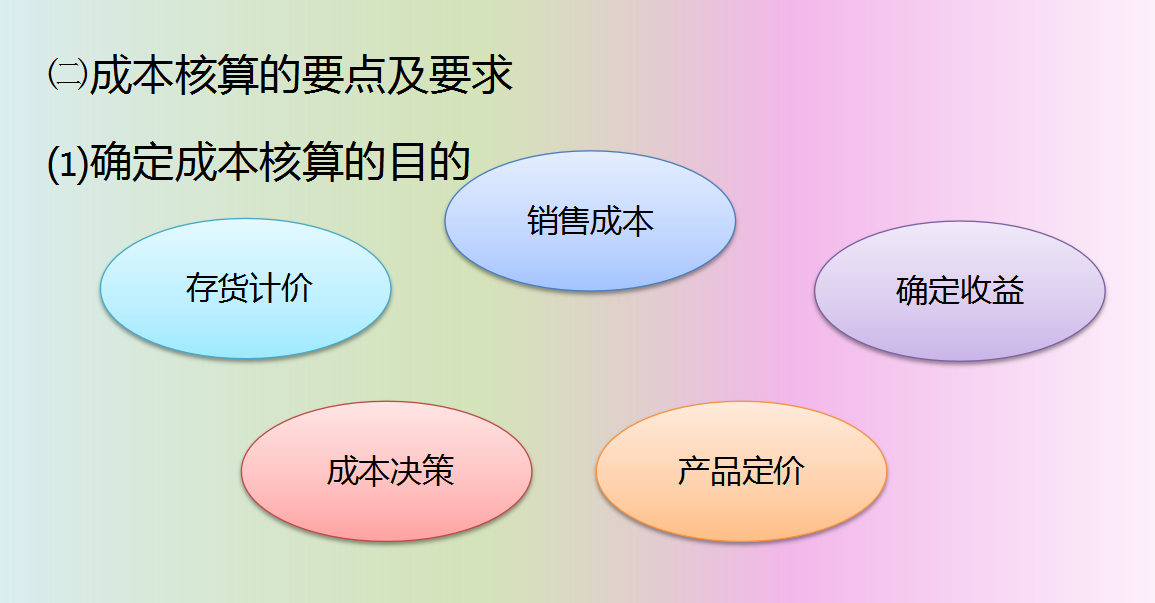 ㈡成本核算的要点及要求

(1)确定成本核算的目的

销售成本

存货计价

确定收益

成本决策

产品定价